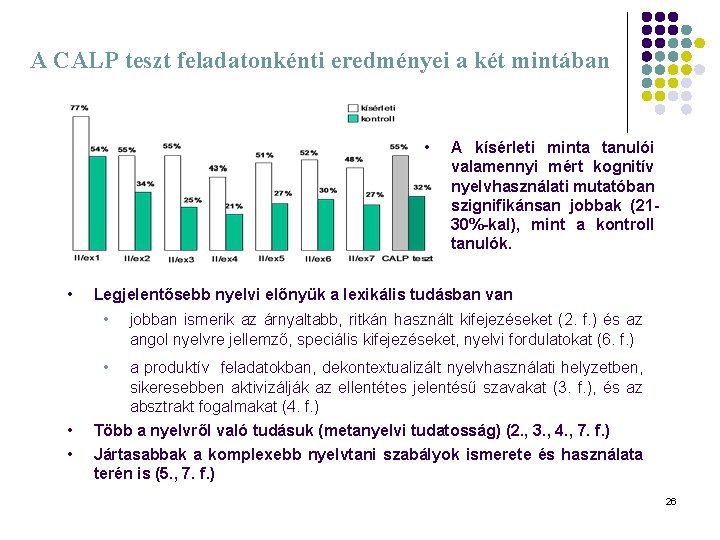 A CALP teszt feladatonkénti eredményei a két mintában

kísérleti
kontroll

77%
54%
55%
34%
55%
25%
43%
21%
51%
27%
52%
30%
48%
27%
55%
32%

II/ex1
II/ex2
II/ex3
II/ex4
II/ex5
II/ex6
II/ex7
CALP teszt

• A kísérleti minta tanulói valamennyi mért kognitív nyelvhasználati mutatóban szignifikánsan jobbak (21-30%-kal), mint a kontroll tanulók.

• Legjelentősebb nyelvi előnyük a lexikális tudásban van
• jobban ismerik az árnyaltabb, ritkán használt kifejezéseket (2. f.) és az angol nyelvre jellemző, speciális kifejezéseket, nyelvi fordulatokat (6. f.)
• a produktív feladatokban, dekontextualizált nyelvhasználati helyzetben, sikeresebben aktivizálják az ellentétes jelentésű szavakat (3. f.), és az absztrakt fogalmakat (4. f.)
• Több a nyelvről való tudásuk (metanyelvi tudatosság) (2., 3., 4., 7. f.)
• Jártasabbak a komplexebb nyelvtani szabályok ismerete és használata terén is (5., 7. f.)

26